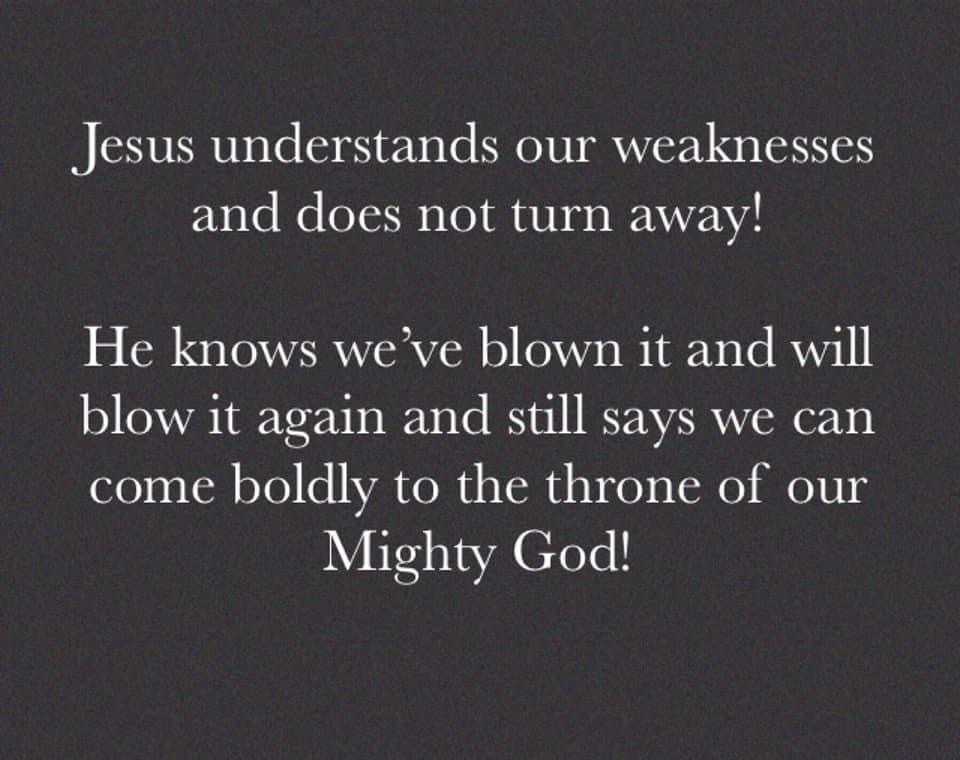 Jesus understands our weaknesses and does not turn away!

He knows we’ve blown it and will blow it again and still says we can come boldly to the throne of our Mighty God!